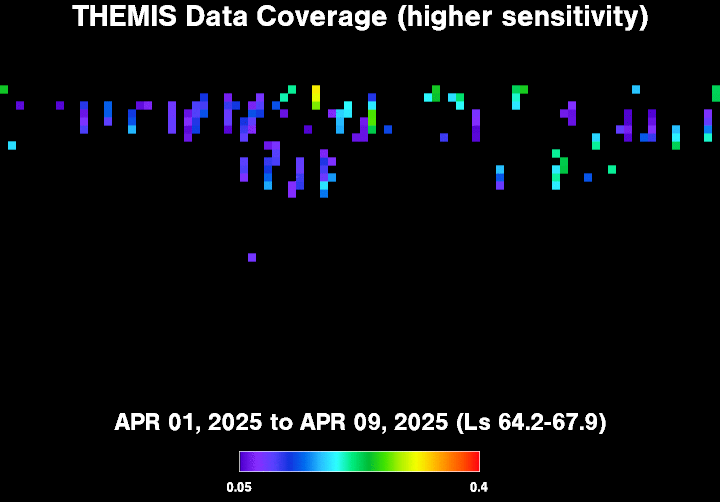 THEMIS Data Coverage (higher sensitivity)

APR 01, 2025 to APR 09, 2025 (Ls 64.2-67.9)

0.05

0.4